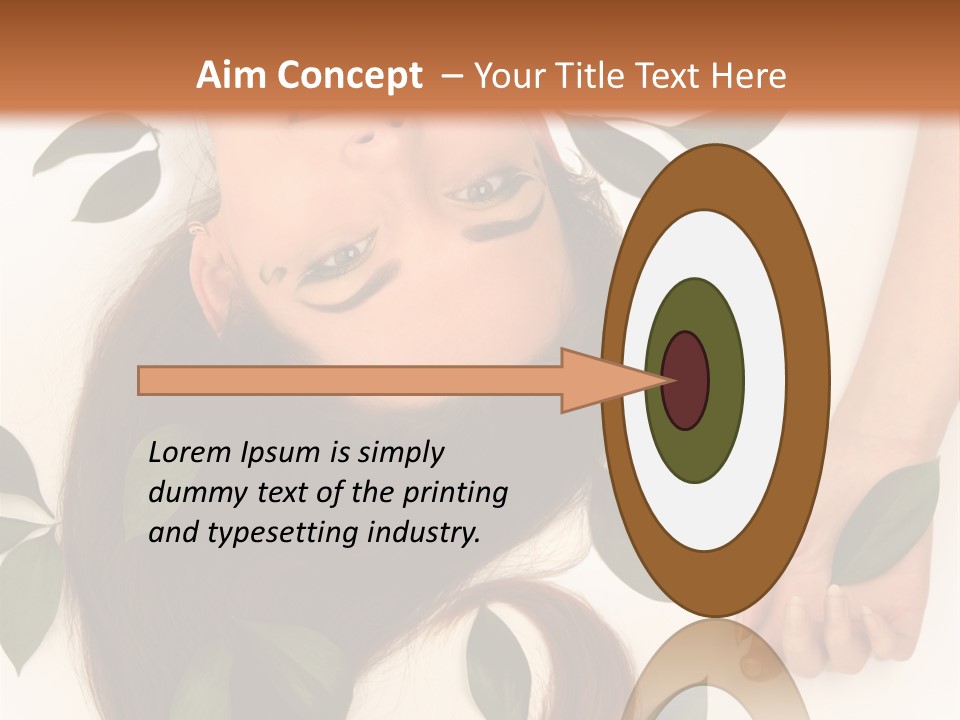 Aim Concept – Your Title Text Here

Lorem Ipsum is simply dummy text of the printing and typesetting industry.